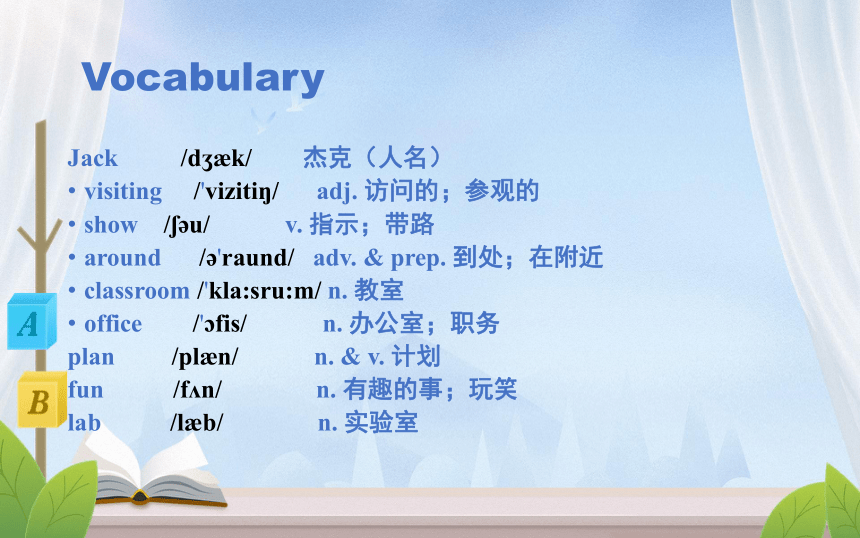 Vocabulary

Jack /dʒæk/ 杰克（人名）
• visiting /'vizitiŋ/ adj. 访问的；参观的
• show /ʃəu/ v. 指示；带路
• around /ə'raund/ adv. & prep. 到处；在附近
• classroom /'kla:sru:m/ n. 教室
• office /'ɔfis/ n. 办公室；职务
plan /plæn/ n. & v. 计划
fun /fʌn/ n. 有趣的事；玩笑
lab /læb/ n. 实验室

A
B